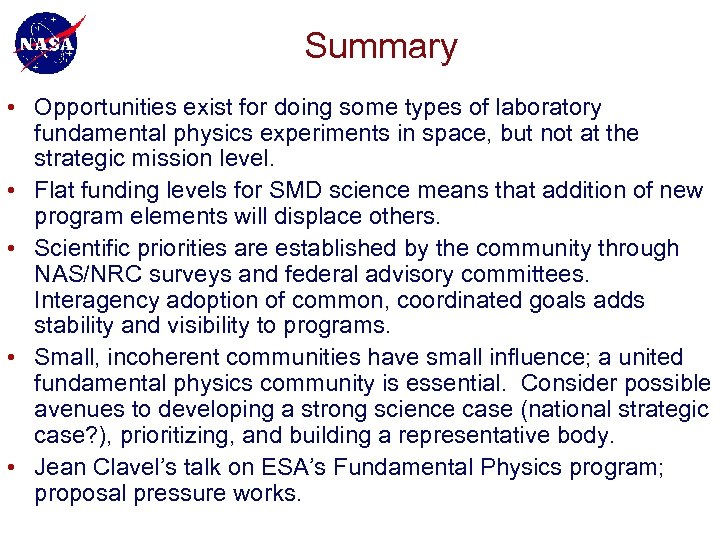 NASA

Summary

• Opportunities exist for doing some types of laboratory fundamental physics experiments in space, but not at the strategic mission level.

• Flat funding levels for SMD science means that addition of new program elements will displace others.

• Scientific priorities are established by the community through NAS/NRC surveys and federal advisory committees. Interagency adoption of common, coordinated goals adds stability and visibility to programs.

• Small, incoherent communities have small influence; a united fundamental physics community is essential. Consider possible avenues to developing a strong science case (national strategic case?), prioritizing, and building a representative body.

• Jean Clavel's talk on ESA's Fundamental Physics program; proposal pressure works.